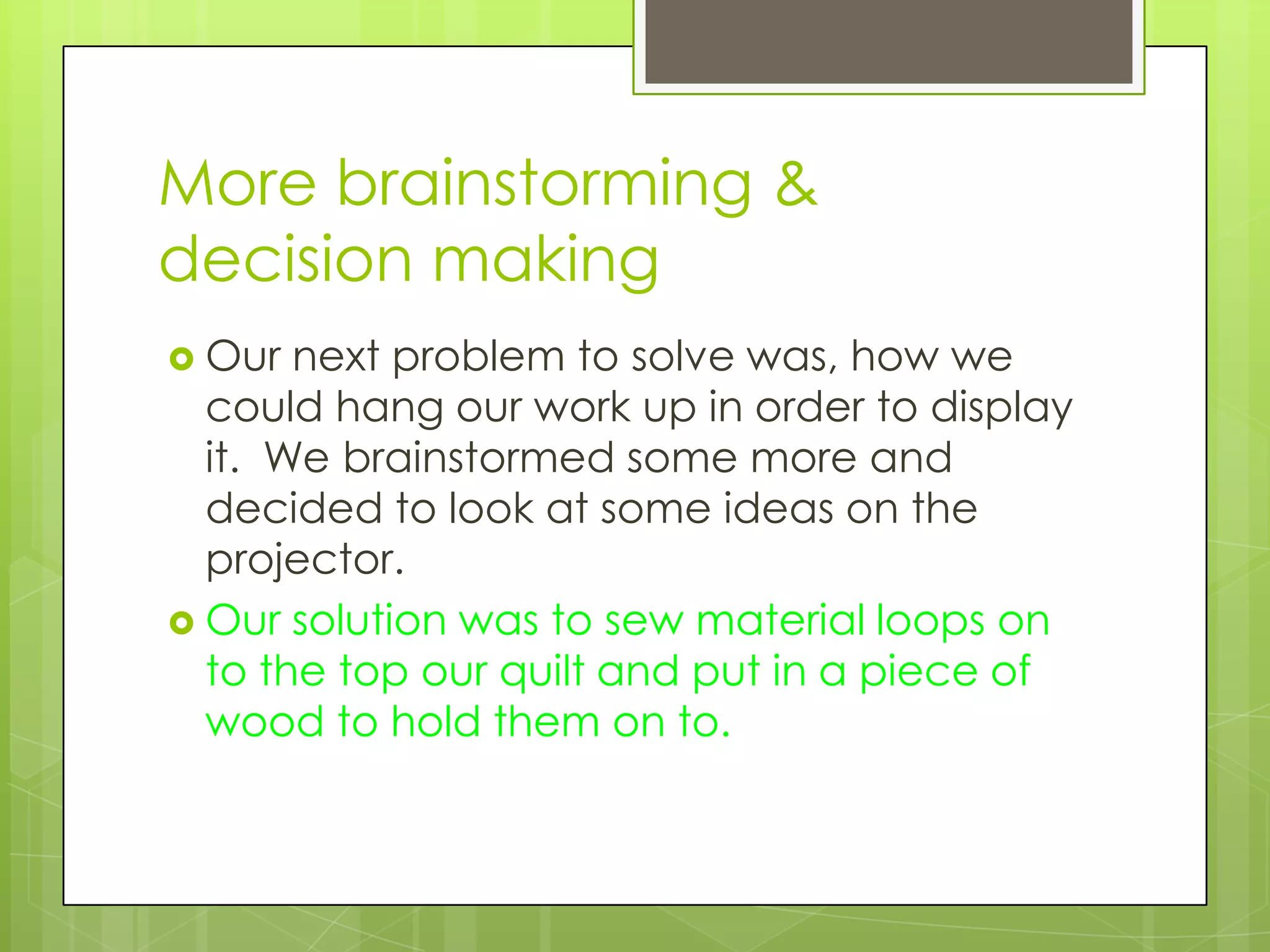 More brainstorming & decision making

Our next problem to solve was, how we could hang our work up in order to display it.  We brainstormed some more and decided to look at some ideas on the projector.

Our solution was to sew material loops on to the top our quilt and put in a piece of wood to hold them on to.